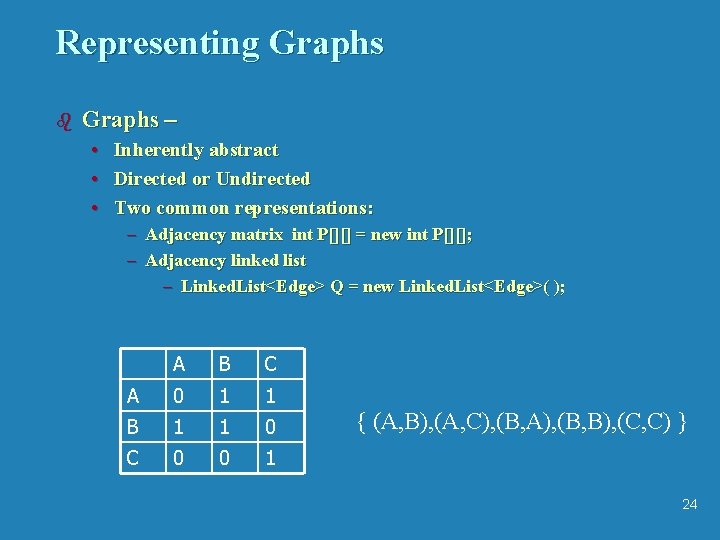 Representing Graphs

Graphs –

• Inherently abstract
• Directed or Undirected
• Two common representations:
– Adjacency matrix int P[][] = new int P[][];
– Adjacency linked list
– LinkedList<Edge> Q = new LinkedList<Edge>( );

| | A | B | C |
|---|---|---|---|
| A | 0 | 1 | 1 |
| B | 1 | 1 | 0 |
| C | 0 | 0 | 1 |

{ (A,B),(A,C),(B,A),(B,B),(C,C) }

24